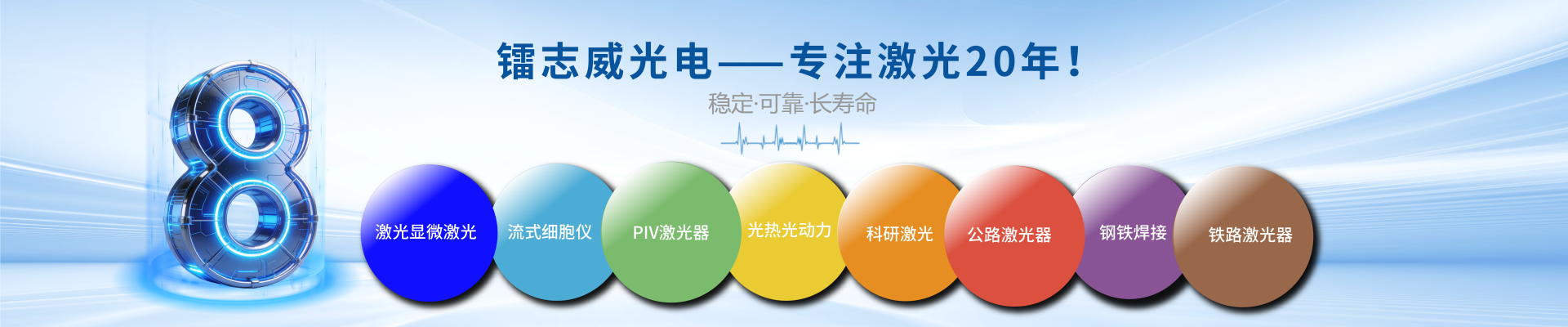 8

镭志威光电——专注激光20年！

稳定·可靠·长寿命

激光显微激光

流式细胞仪

PIV激光器

光热光动力

科研激光

公路激光器

钢铁焊接

铁路激光器